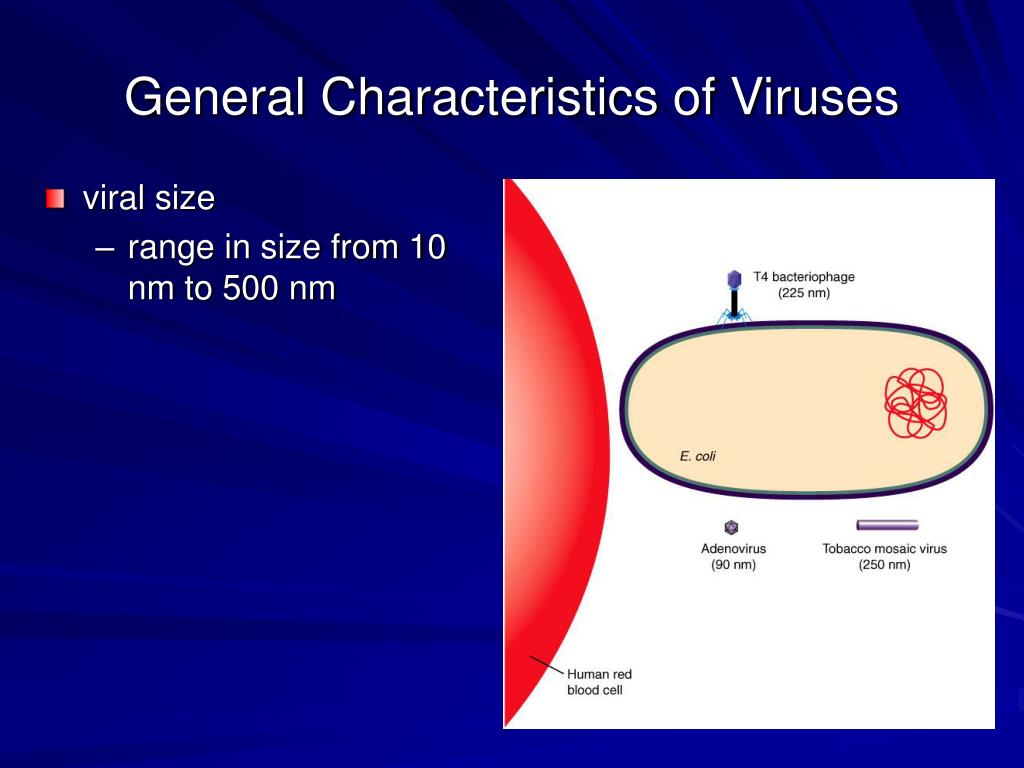 General Characteristics of Viruses

viral size

– range in size from 10 nm to 500 nm

T4 bacteriophage (225 nm)

E. coli

Adenovirus (90 nm)

Tobacco mosaic virus (250 nm)

Human red blood cell